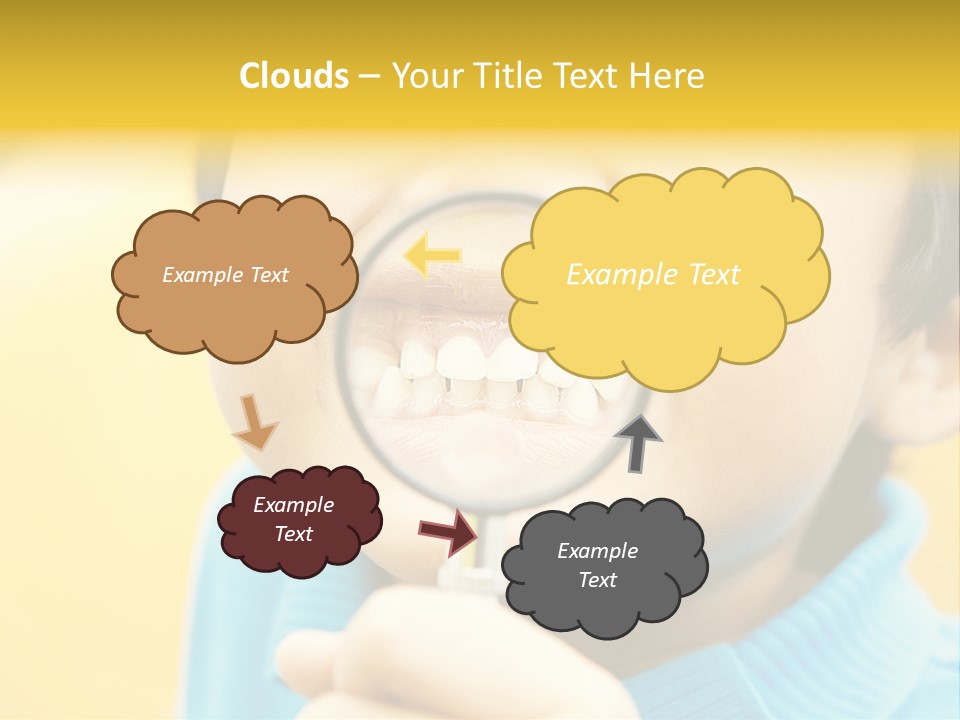 Clouds – Your Title Text Here

Example Text

Example Text

Example Text

Example Text